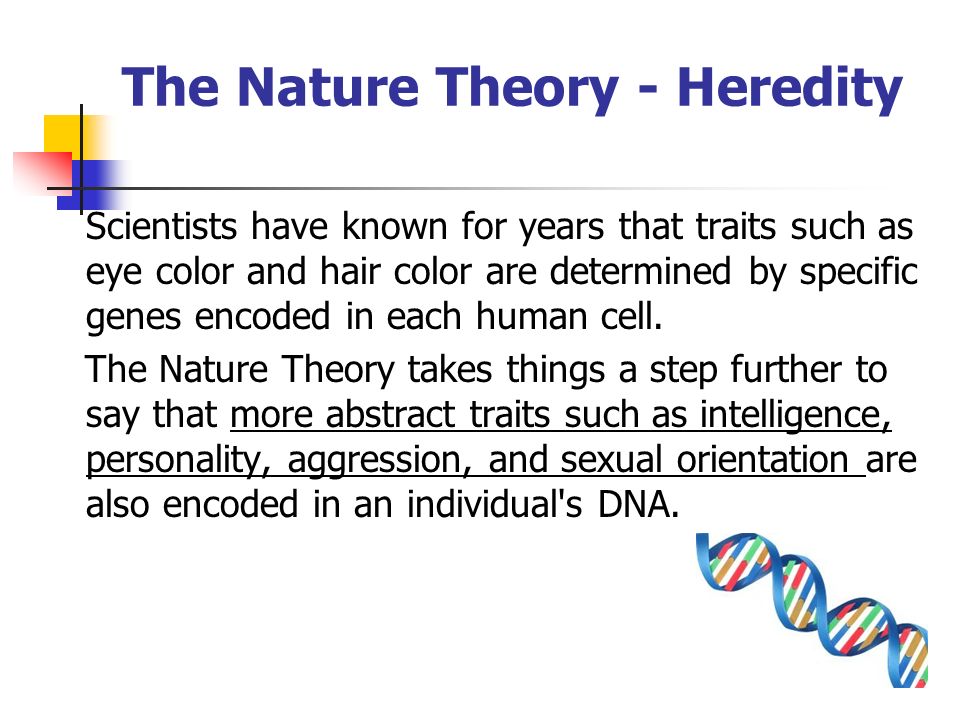 The Nature Theory - Heredity

Scientists have known for years that traits such as eye color and hair color are determined by specific genes encoded in each human cell.

The Nature Theory takes things a step further to say that more abstract traits such as intelligence, personality, aggression, and sexual orientation are also encoded in an individual's DNA.